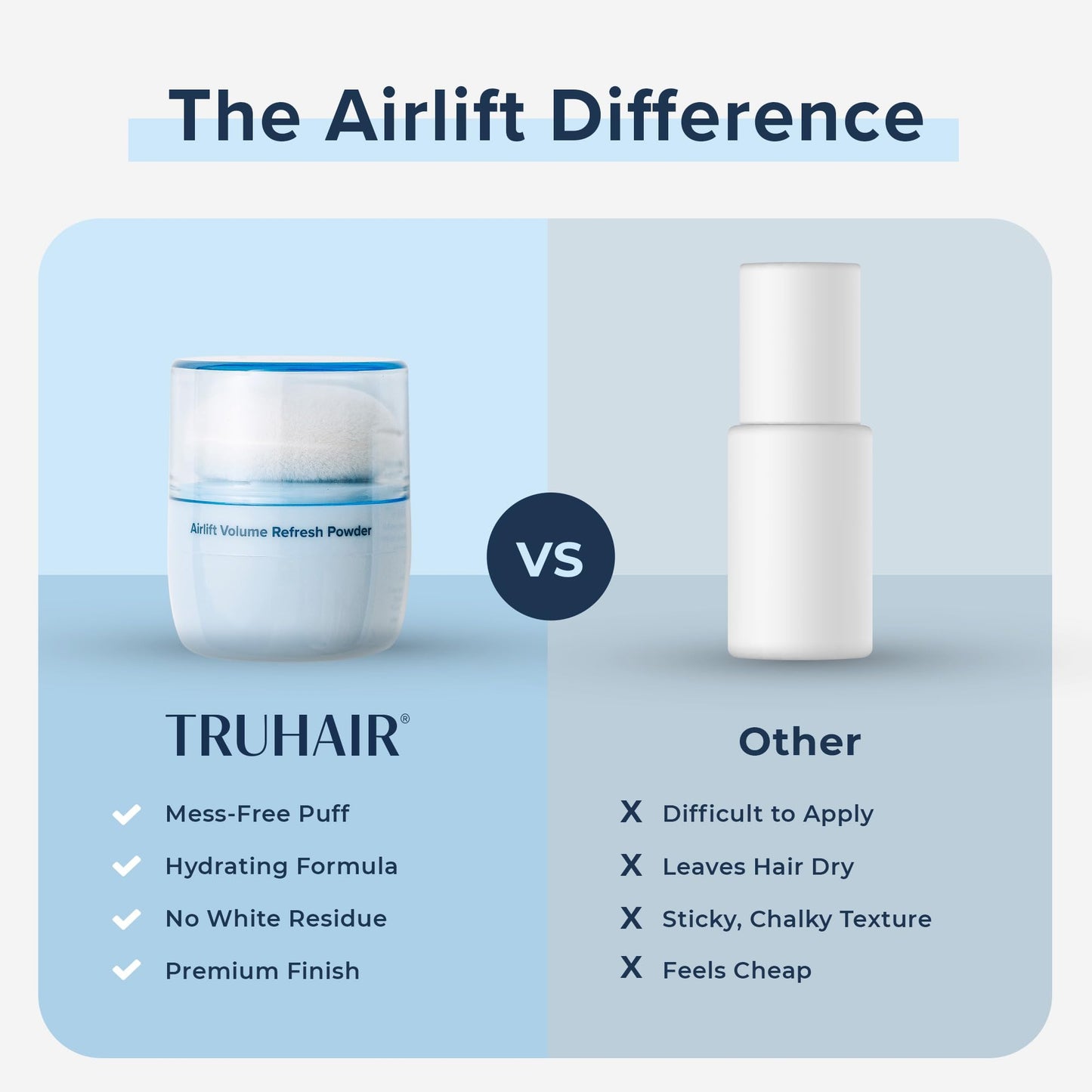 The Airlift Difference

Airlift Volume Refresh Powder

VS

TRUHAIR®

Mess-Free Puff
Hydrating Formula
No White Residue
Premium Finish

Other

X Difficult to Apply
X Leaves Hair Dry
X Sticky, Chalky Texture
X Feels Cheap